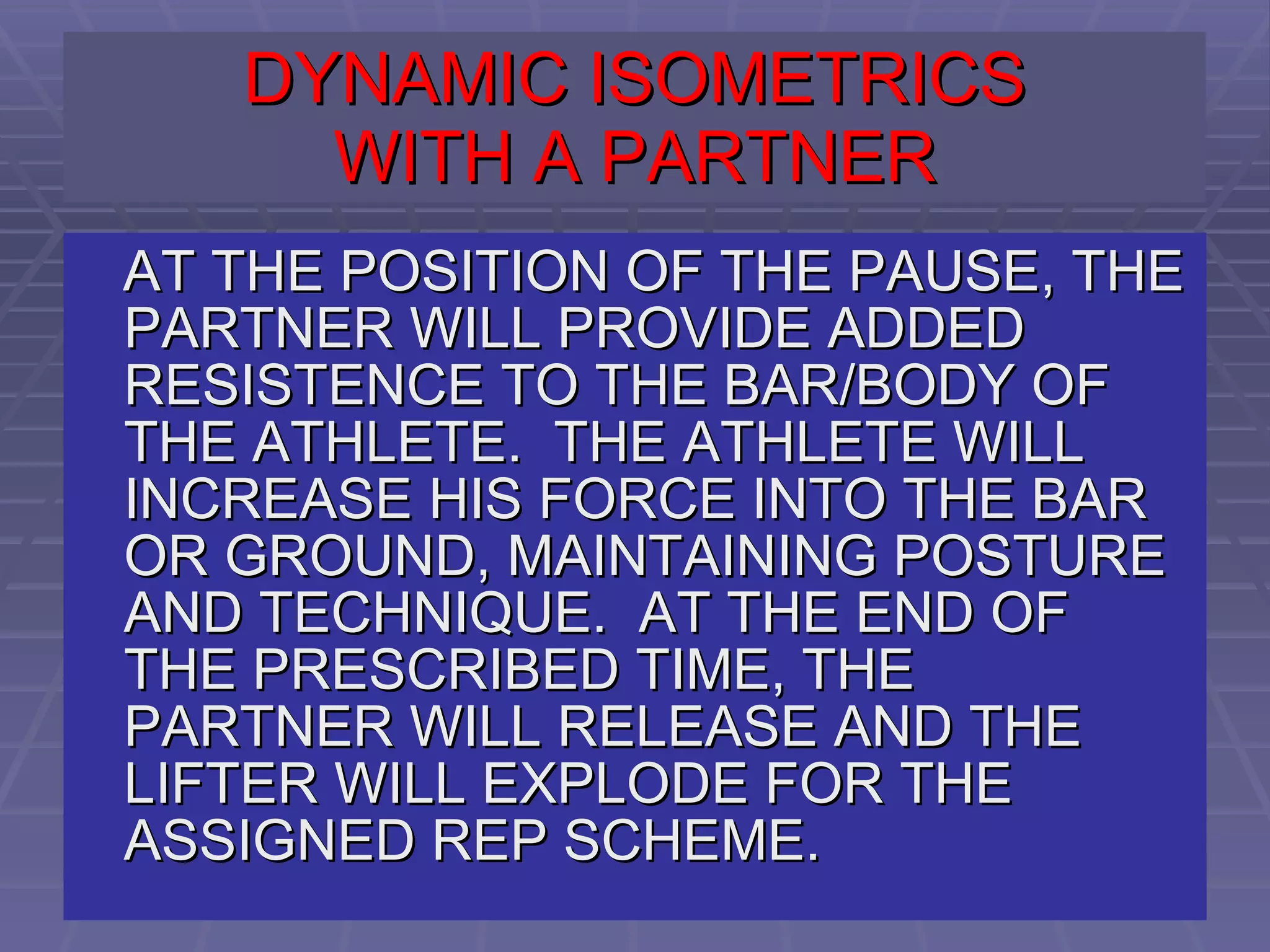 DYNAMIC ISOMETRICS WITH A PARTNER

AT THE POSITION OF THE PAUSE, THE PARTNER WILL PROVIDE ADDED RESISTENCE TO THE BAR/BODY OF THE ATHLETE. THE ATHLETE WILL INCREASE HIS FORCE INTO THE BAR OR GROUND, MAINTAINING POSTURE AND TECHNIQUE. AT THE END OF THE PRESCRIBED TIME, THE PARTNER WILL RELEASE AND THE LIFTER WILL EXPLODE FOR THE ASSIGNED REP SCHEME.